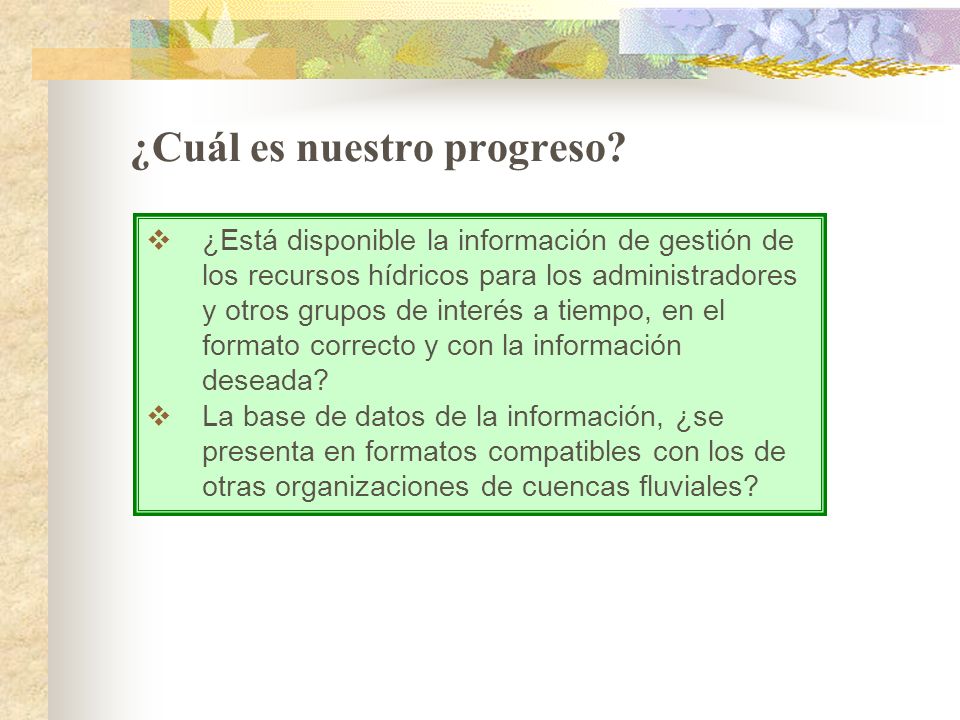 ¿Cuál es nuestro progreso?

❖ ¿Está disponible la información de gestión de los recursos hídricos para los administradores y otros grupos de interés a tiempo, en el formato correcto y con la información deseada?

❖ La base de datos de la información, ¿se presenta en formatos compatibles con los de otras organizaciones de cuencas fluviales?